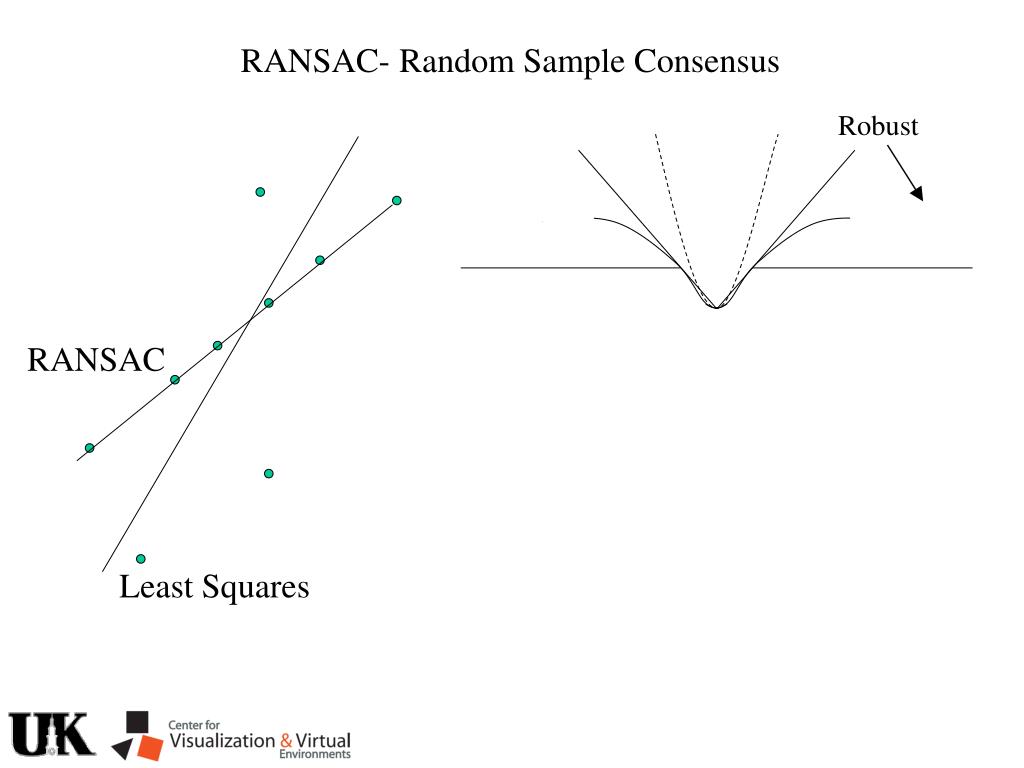 RANSAC- Random Sample Consensus

Robust

RANSAC

Least Squares

UK

Center for Visualization & Virtual Environments